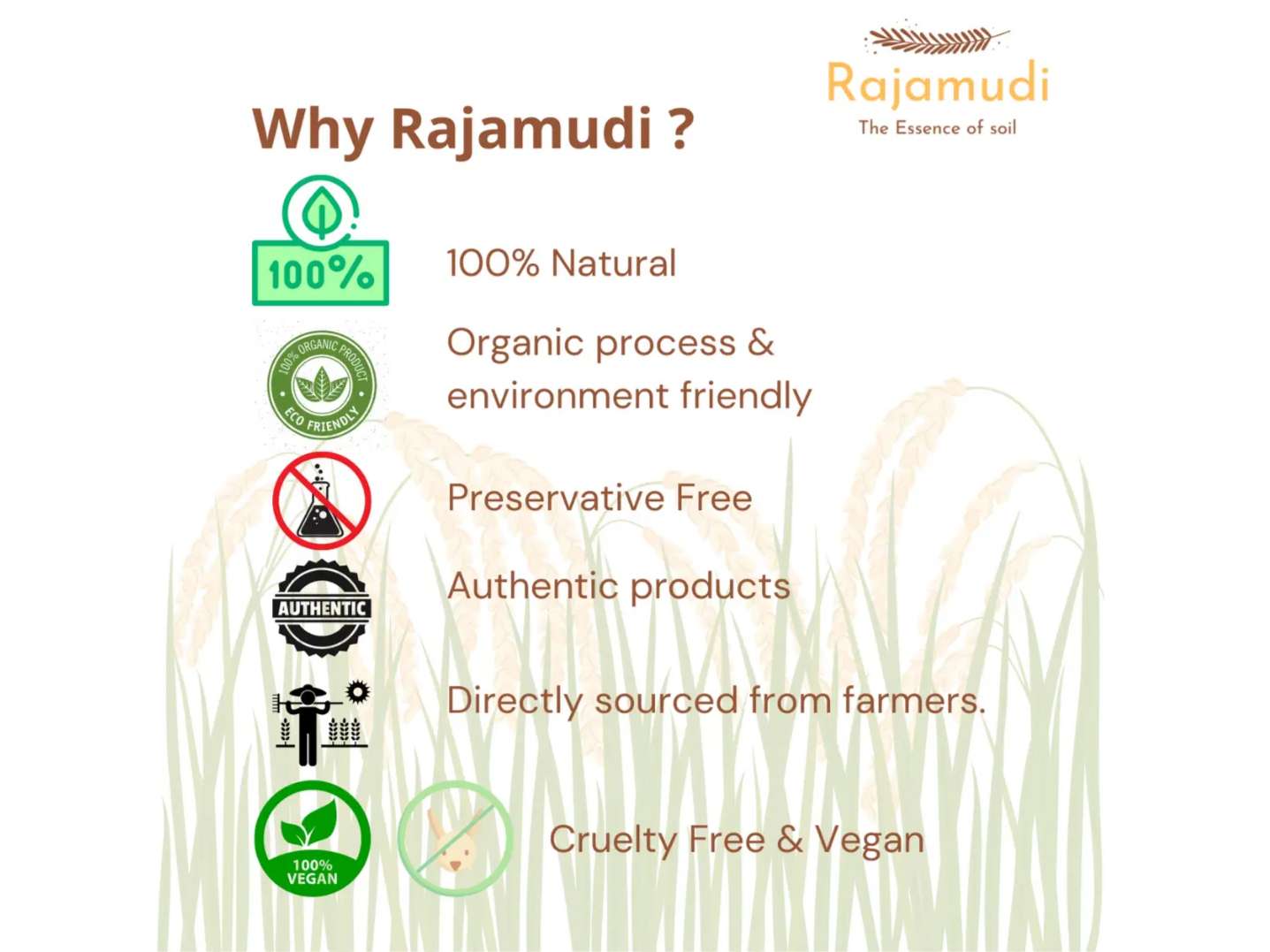 Rajamudi
The Essence of soil

Why Rajamudi ?

100%

100% Natural

100% ORGANIC PRODUCT
ECO FRIENDLY

Organic process & environment friendly

Preservative Free

AUTHENTIC

Authentic products

Directly sourced from farmers.

100% VEGAN

Cruelty Free & Vegan